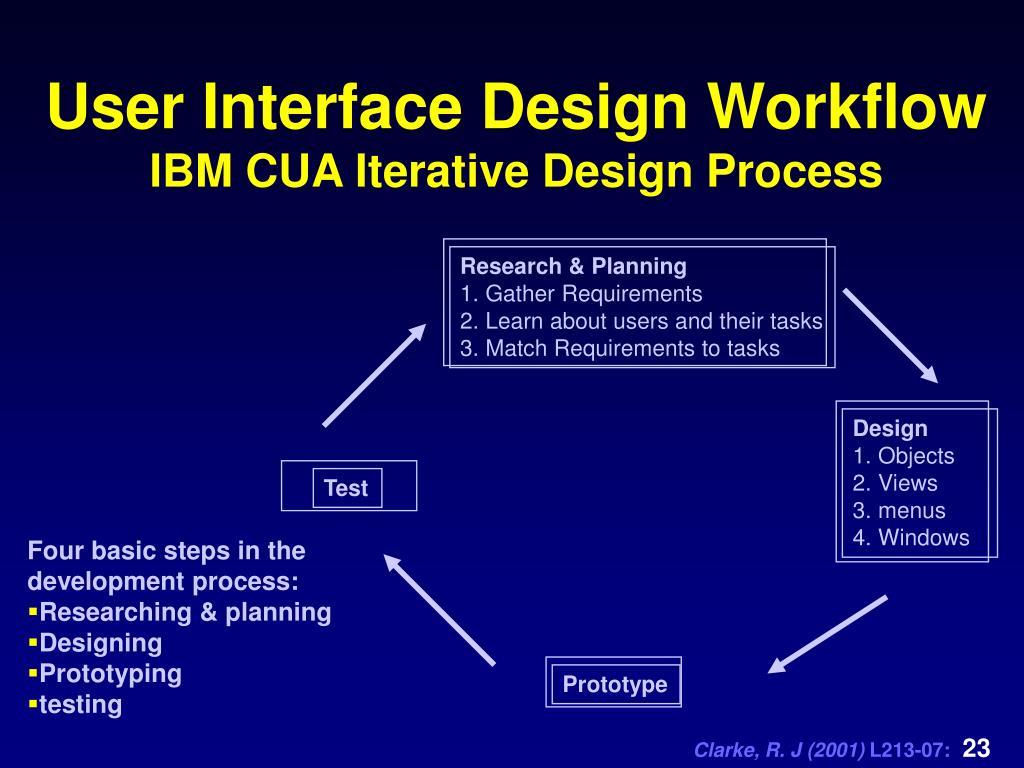 User Interface Design Workflow
IBM CUA Iterative Design Process

Research & Planning
1. Gather Requirements
2. Learn about users and their tasks
3. Match Requirements to tasks

Design
1. Objects
2. Views
3. menus
4. Windows

Prototype

Test

Four basic steps in the development process:
▪Researching & planning
▪Designing
▪Prototyping
▪testing

Clarke, R. J (2001) L213-07: 23